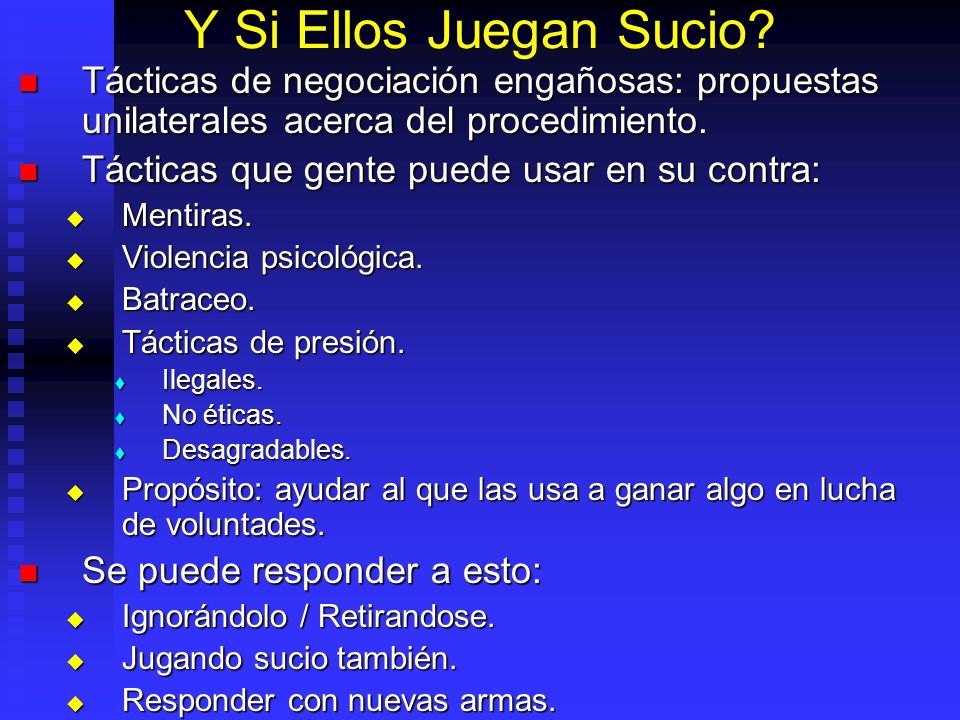 Y Si Ellos Juegan Sucio?

- Tácticas de negociación engañosas: propuestas unilaterales acerca del procedimiento.
- Tácticas que gente puede usar en su contra:
  - Mentiras.
  - Violencia psicológica.
  - Batraceo.
  - Tácticas de presión.
    - Ilegales.
    - No éticas.
    - Desagradables.
  - Propósito: ayudar al que las usa a ganar algo en lucha de voluntades.
- Se puede responder a esto:
  - Ignorándolo / Retirandose.
  - Jugando sucio también.
  - Responder con nuevas armas.